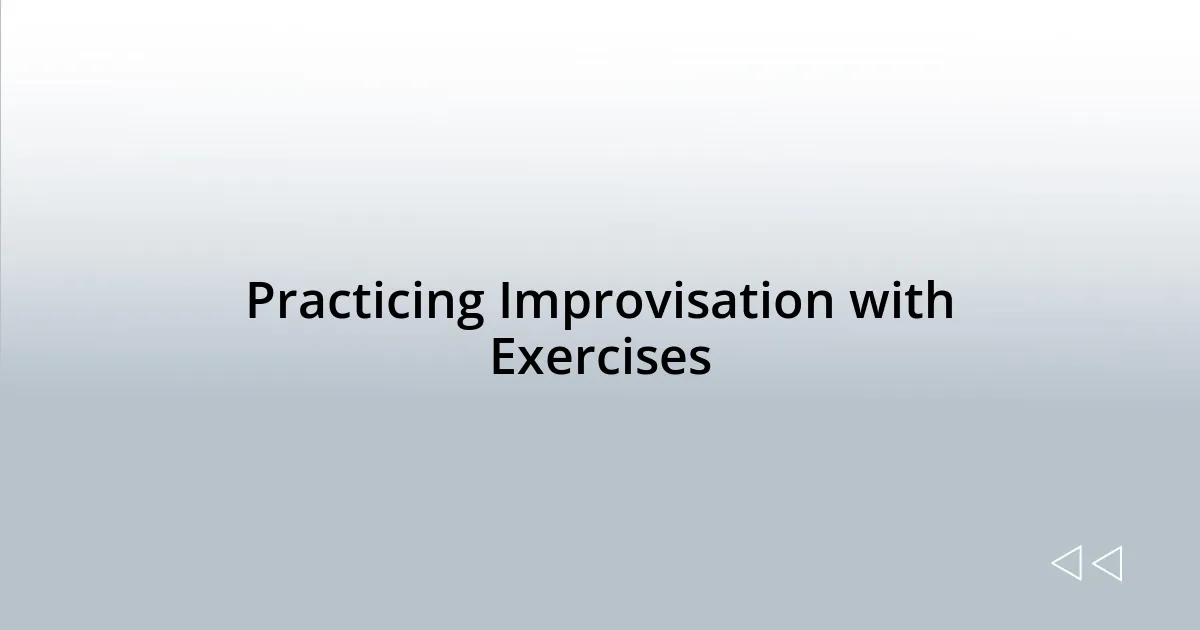 Practicing Improvisation with Exercises